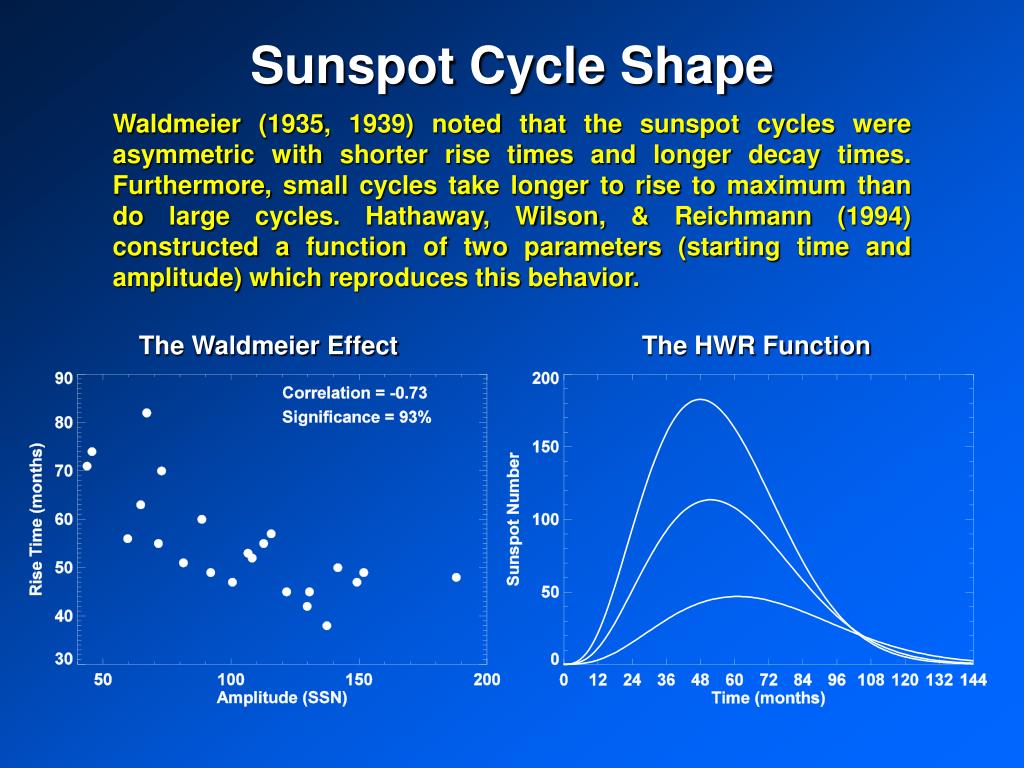 Sunspot Cycle Shape

Waldmeier (1935, 1939) noted that the sunspot cycles were asymmetric with shorter rise times and longer decay times. Furthermore, small cycles take longer to rise to maximum than do large cycles. Hathaway, Wilson, & Reichmann (1994) constructed a function of two parameters (starting time and amplitude) which reproduces this behavior.

The Waldmeier Effect

Correlation = -0.73
Significance = 93%

Rise Time (months)
90
80
70
60
50
40
30
50
100
150
200
Amplitude (SSN)

The HWR Function

Sunspot Number
200
150
100
50
0
0 12 24 36 48 60 72 84 96 108 120 132 144
Time (months)